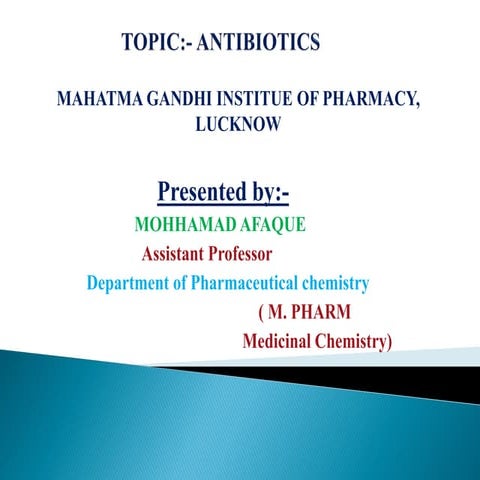 TOPIC:- ANTIBIOTICS

MAHATMA GANDHI INSTITUE OF PHARMACY, LUCKNOW

Presented by:-

MOHHAMAD AFAQUE

Assistant Professor

Department of Pharmaceutical chemistry

( M. PHARM
Medicinal Chemistry)